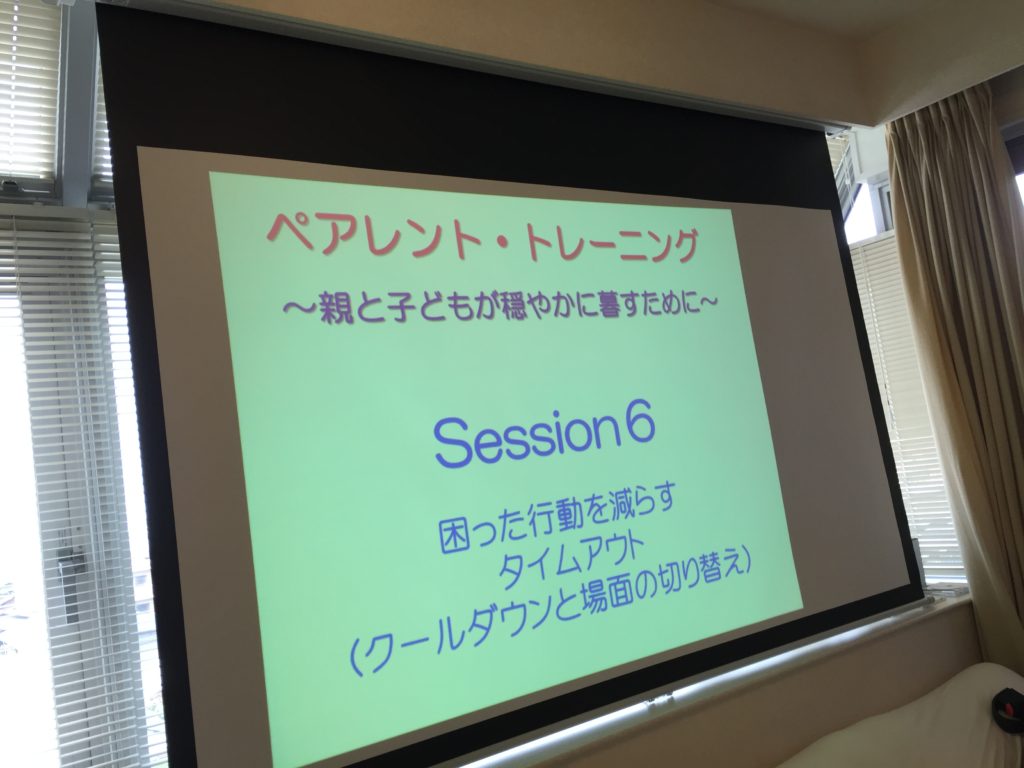 ペアレント・トレーニング
～親と子どもが穏やかに暮すために～

Session 6

困った行動を減らす
タイムアウト
（クールダウンと場面の切り替え）